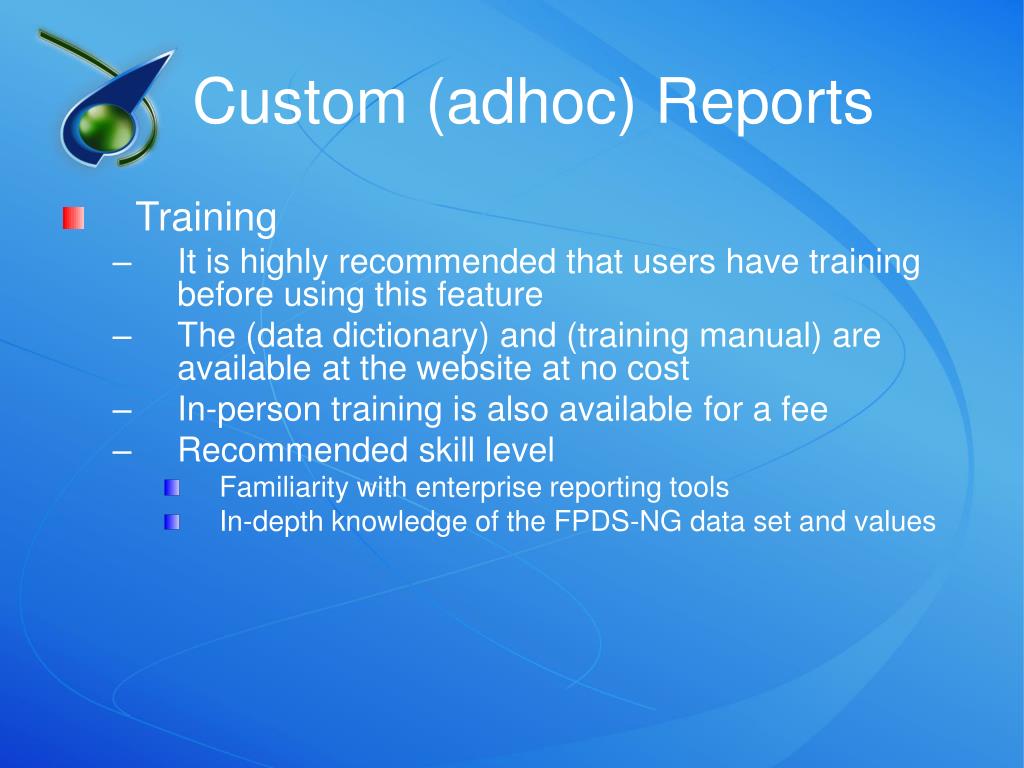 Custom (adhoc) Reports

Training
– It is highly recommended that users have training before using this feature
– The (data dictionary) and (training manual) are available at the website at no cost
– In-person training is also available for a fee
– Recommended skill level
Familiarity with enterprise reporting tools
In-depth knowledge of the FPDS-NG data set and values